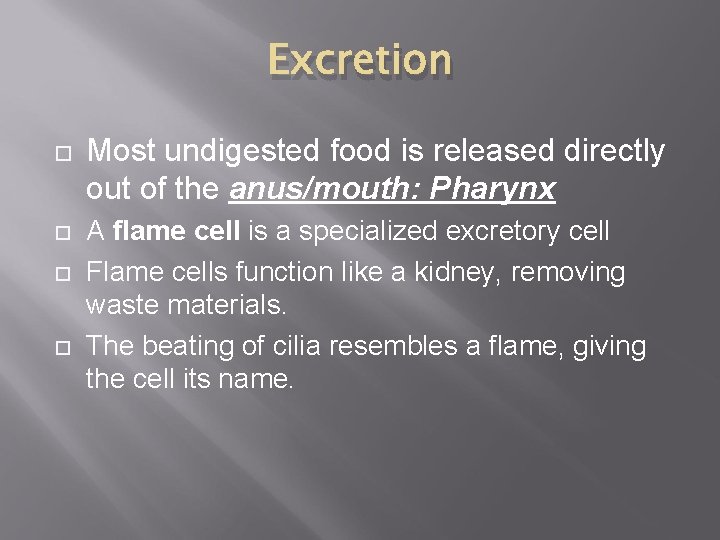 Excretion

Most undigested food is released directly out of the anus/mouth: Pharynx

A flame cell is a specialized excretory cell

Flame cells function like a kidney, removing waste materials.

The beating of cilia resembles a flame, giving the cell its name.